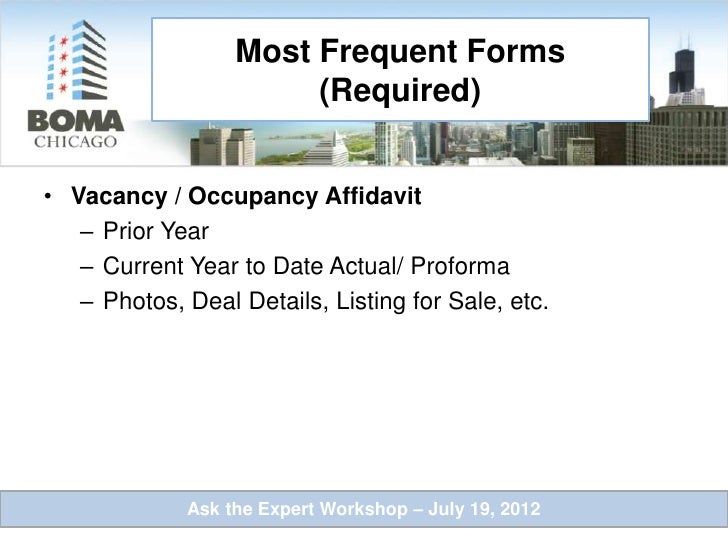 BOMA
CHICAGO

Most Frequent Forms
(Required)

• Vacancy / Occupancy Affidavit
– Prior Year
– Current Year to Date Actual/ Proforma
– Photos, Deal Details, Listing for Sale, etc.

Ask the Expert Workshop – July 19, 2012